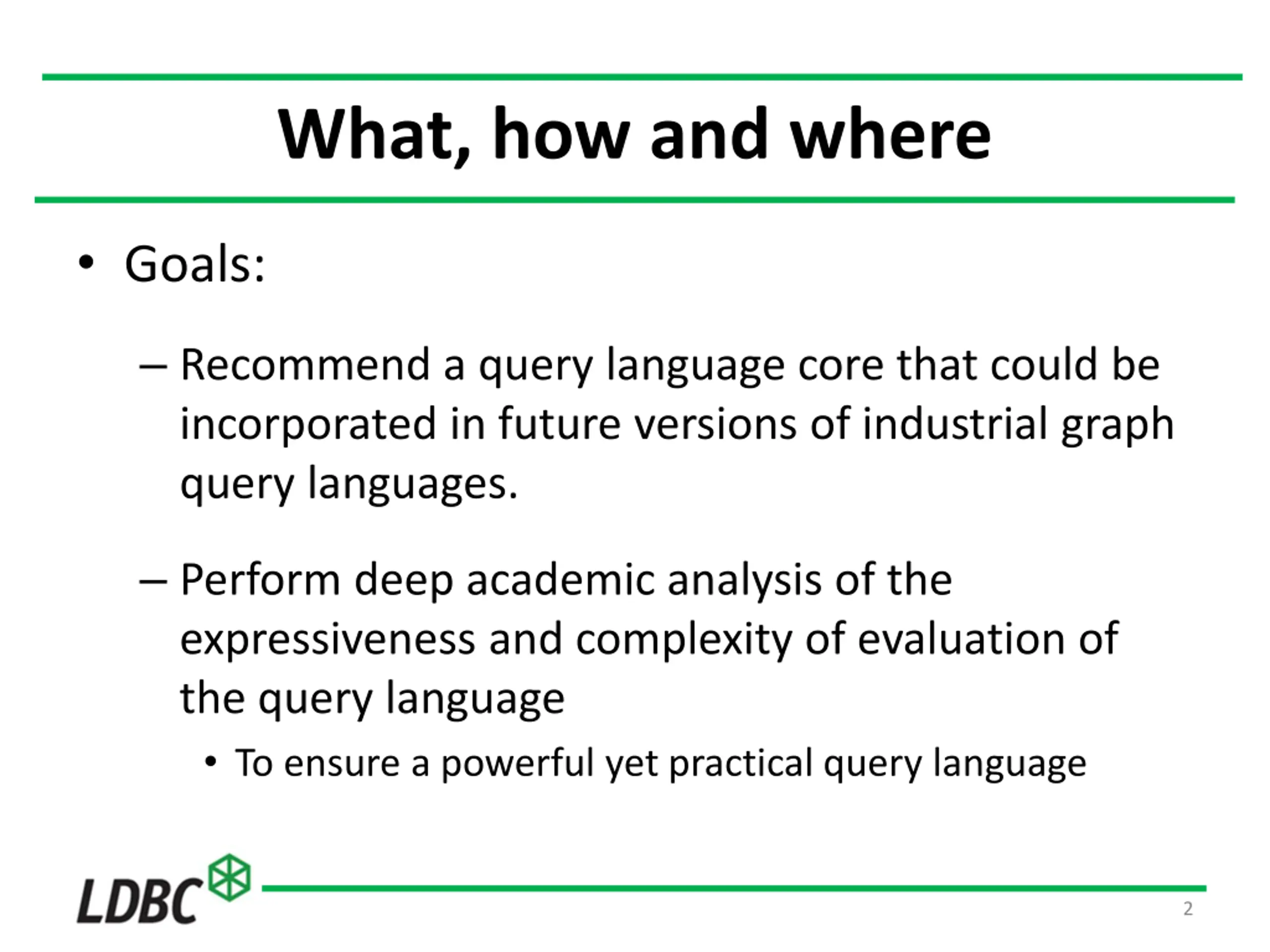 What, how and where

• Goals:

– Recommend a query language core that could be incorporated in future versions of industrial graph query languages.

– Perform deep academic analysis of the expressiveness and complexity of evaluation of the query language

• To ensure a powerful yet practical query language

LDBC

2